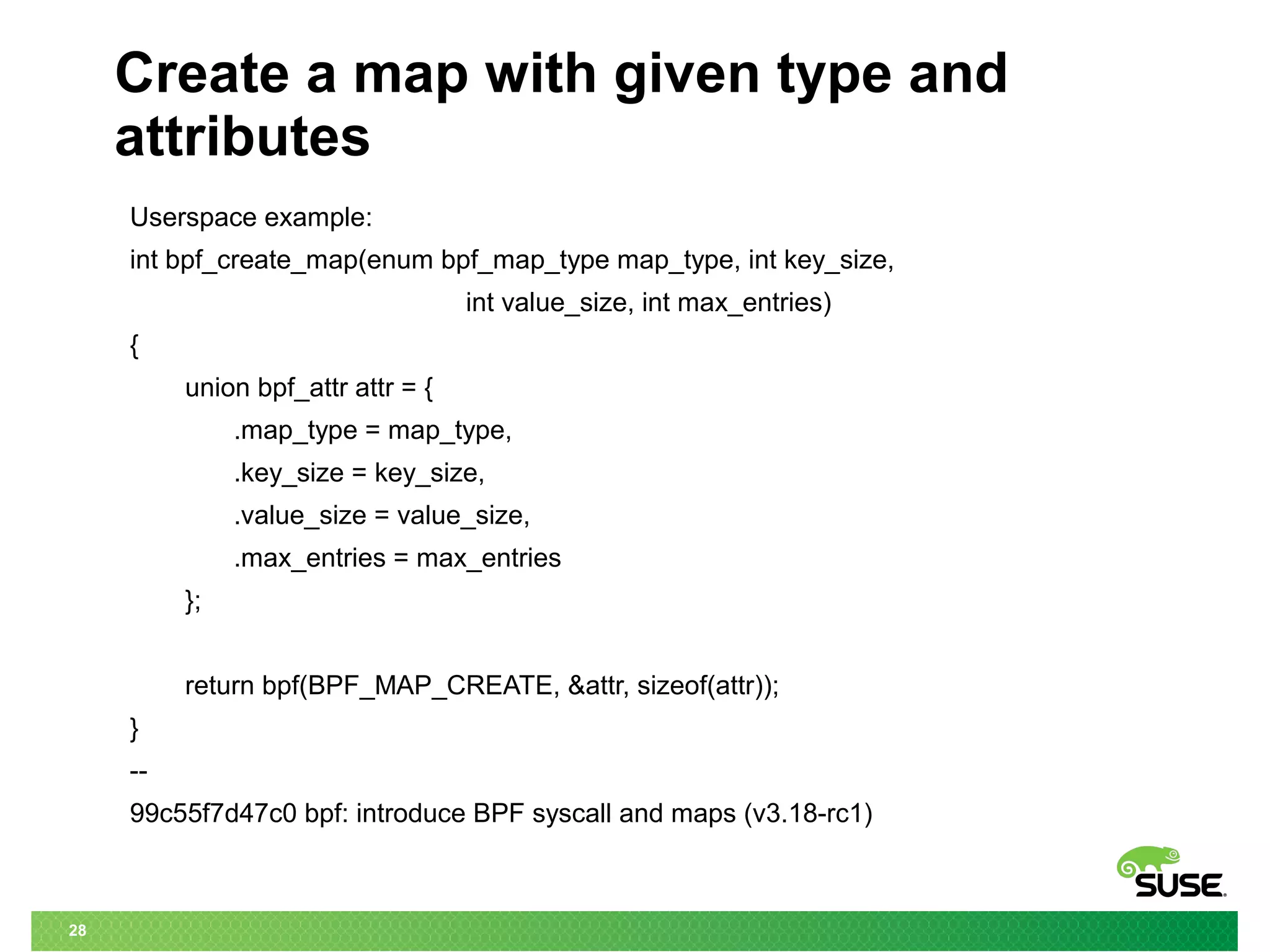 Create a map with given type and attributes

Userspace example:

int bpf_create_map(enum bpf_map_type map_type, int key_size,
int value_size, int max_entries)
{
union bpf_attr attr = {
.map_type = map_type,
.key_size = key_size,
.value_size = value_size,
.max_entries = max_entries
};

return bpf(BPF_MAP_CREATE, &attr, sizeof(attr));
}
--
99c55f7d47c0 bpf: introduce BPF syscall and maps (v3.18-rc1)

SUSE

28